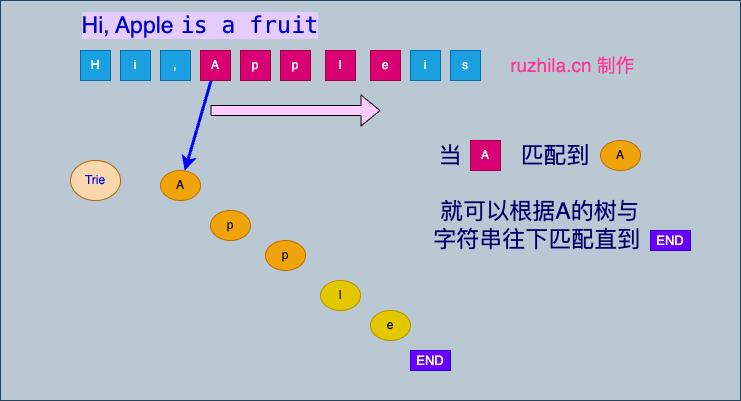 Hi, Apple is a fruit

H i , A p p l e i s

ruzhila.cn 制作

当 A 匹配到 A

就可以根据A的树与字符串往下匹配直到 END

Trie

A

p

p

l

e

END